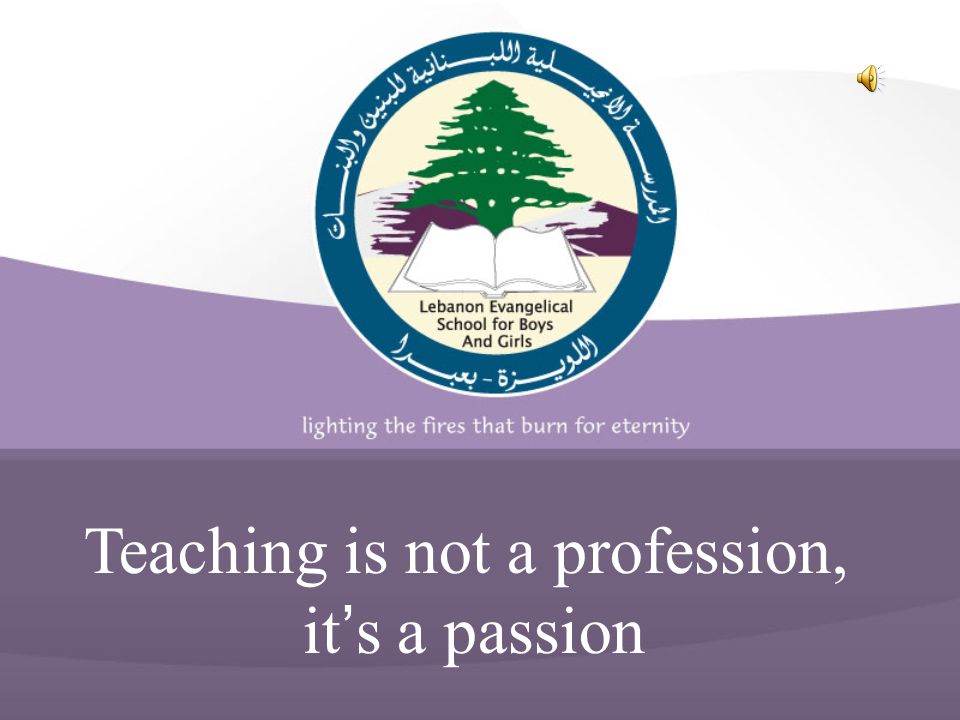 المدرسة الانجيلية اللبنانية للبنين والبنات

Lebanon Evangelical School for Boys And Girls

اللويزة - بعبدا

lighting the fires that burn for eternity

Teaching is not a profession, it's a passion